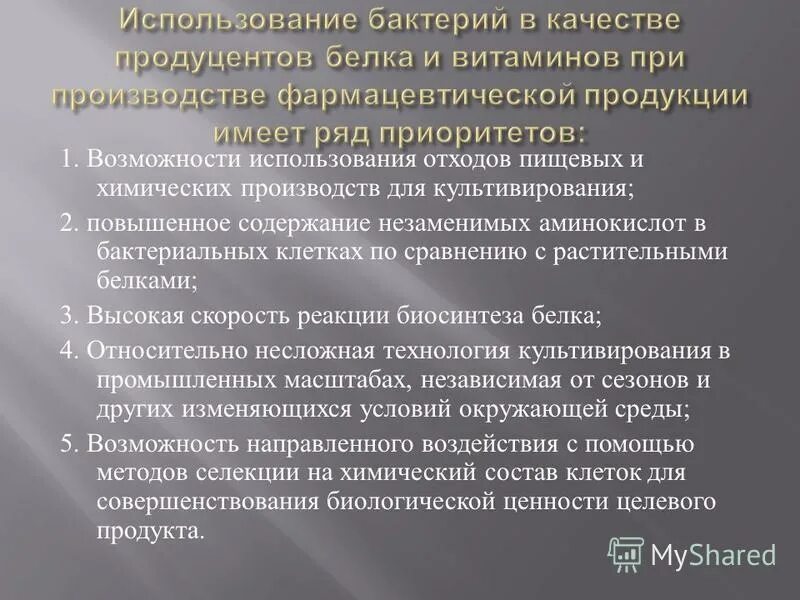 Использование бактерий в качестве продуцентов белка и витаминов при производстве фармацевтической продукции имеет ряд приоритетов:

1. Возможности использования отходов пищевых и химических производств для культивирования;

2. повышенное содержание незаменимых аминокислот в бактериальных клетках по сравнению с растительными белками;

3. Высокая скорость реакции биосинтеза белка;

4. Относительно несложная технология культивирования в промышленных масштабах, независимая от сезонов и других изменяющихся условий окружающей среды;

5. Возможность направленного воздействия с помощью методов селекции на химический состав клеток для совершенствования биологической ценности целевого продукта.

MyShared